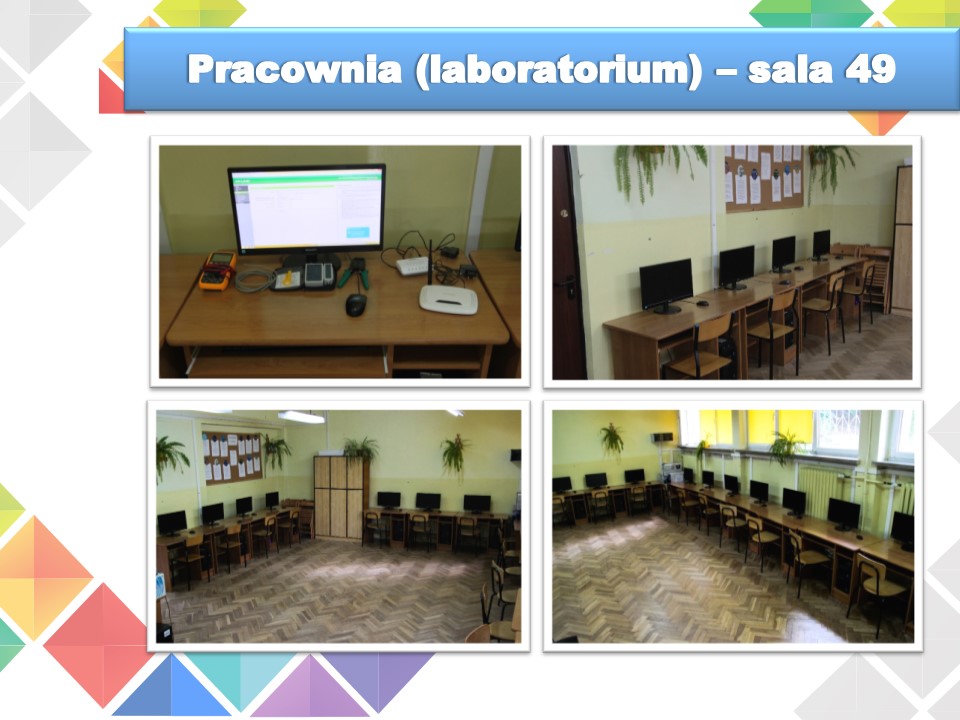 Pracownia (laboratorium) – sala 49